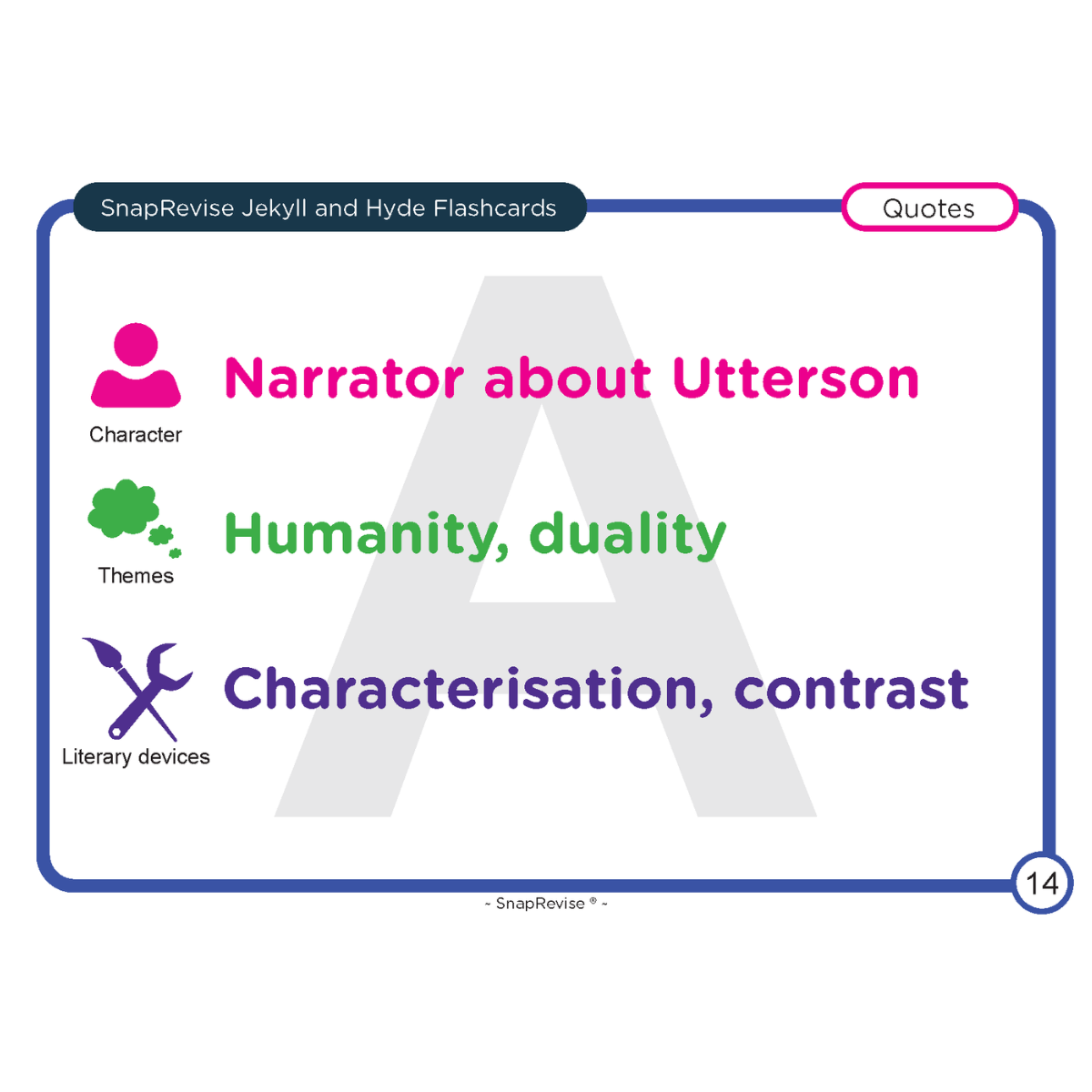 SnapRevise Jekyll and Hyde Flashcards

Quotes

A

Character

Narrator about Utterson

Themes

Humanity, duality

Literary devices

Characterisation, contrast

14

~ SnapRevise ® ~